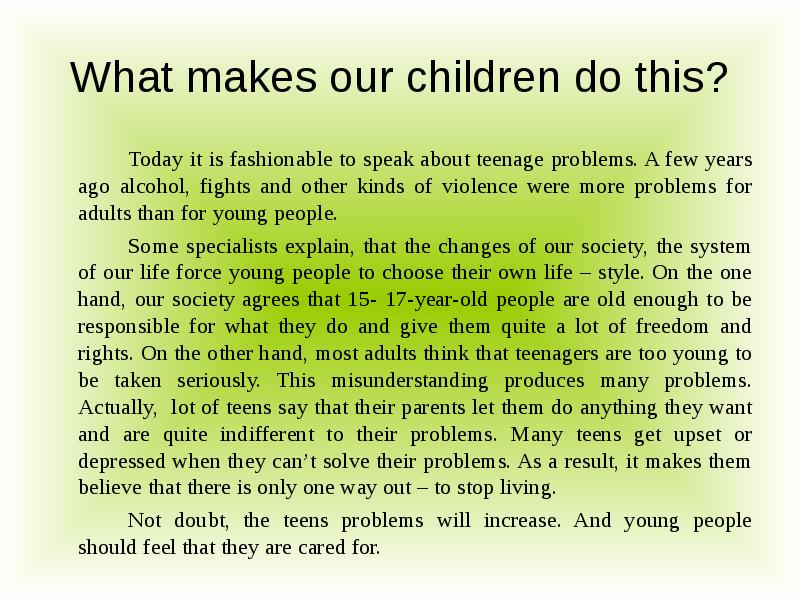 What makes our children do this?

Today it is fashionable to speak about teenage problems. A few years ago alcohol, fights and other kinds of violence were more problems for adults than for young people.

Some specialists explain, that the changes of our society, the system of our life force young people to choose their own life – style. On the one hand, our society agrees that 15- 17-year-old people are old enough to be responsible for what they do and give them quite a lot of freedom and rights. On the other hand, most adults think that teenagers are too young to be taken seriously. This misunderstanding produces many problems. Actually, lot of teens say that their parents let them do anything they want and are quite indifferent to their problems. Many teens get upset or depressed when they can't solve their problems. As a result, it makes them believe that there is only one way out – to stop living.

Not doubt, the teens problems will increase. And young people should feel that they are cared for.